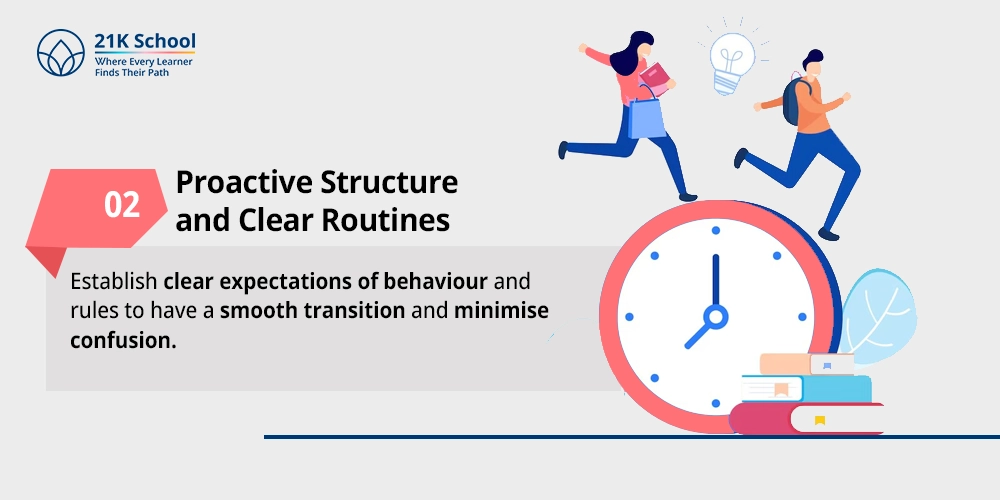 21K School
Where Every Learner
Finds Their Path

02

Proactive Structure
and Clear Routines

Establish clear expectations of behaviour and rules to have a smooth transition and minimise confusion.